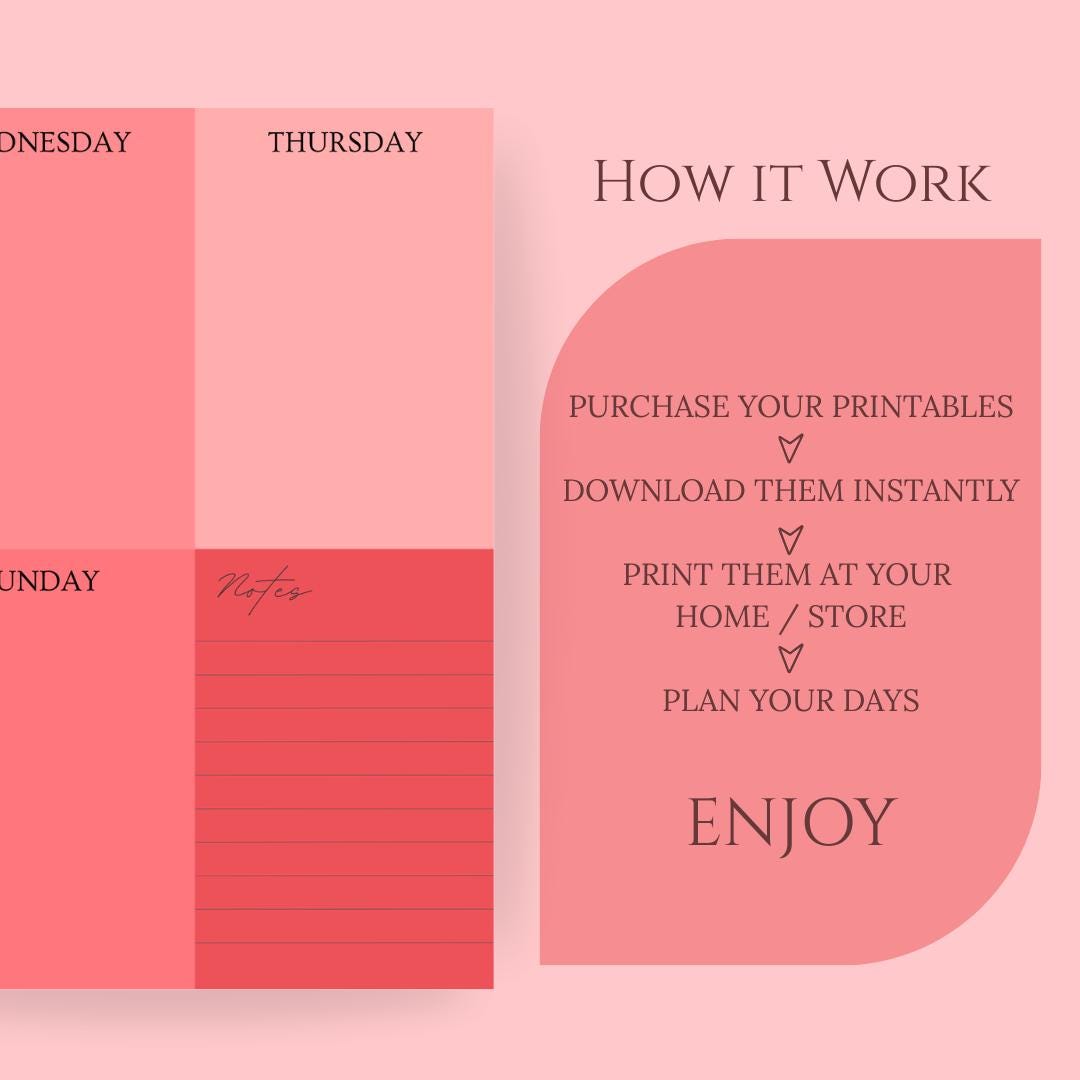 DNESDAY

THURSDAY

UNDAY

Notes

How it Work

PURCHASE YOUR PRINTABLES

DOWNLOAD THEM INSTANTLY

PRINT THEM AT YOUR HOME / STORE

PLAN YOUR DAYS

ENJOY